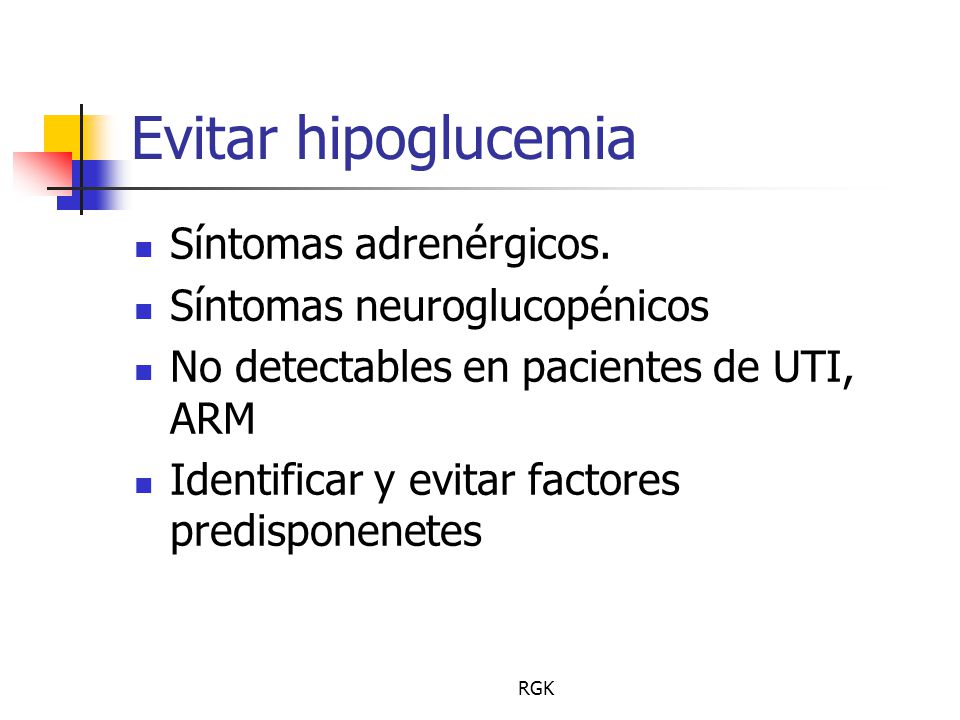 Evitar hipoglucemia

- Síntomas adrenérgicos.
- Síntomas neuroglucopénicos
- No detectables en pacientes de UTI, ARM
- Identificar y evitar factores predisponenetes

RGK